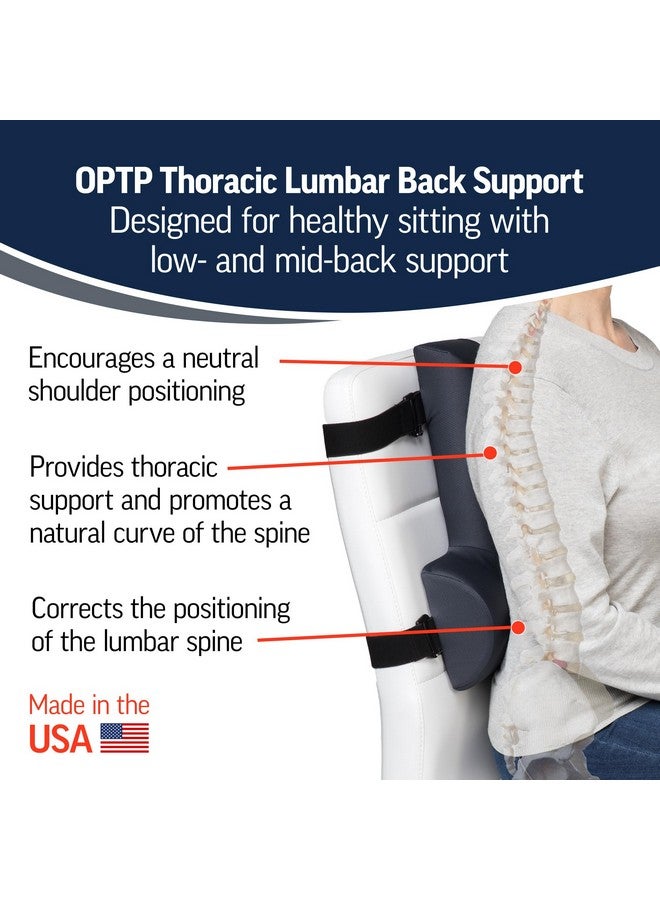 OPTP Thoracic Lumbar Back Support
Designed for healthy sitting with low- and mid-back support

Encourages a neutral shoulder positioning

Provides thoracic support and promotes a natural curve of the spine

Corrects the positioning of the lumbar spine

Made in the USA